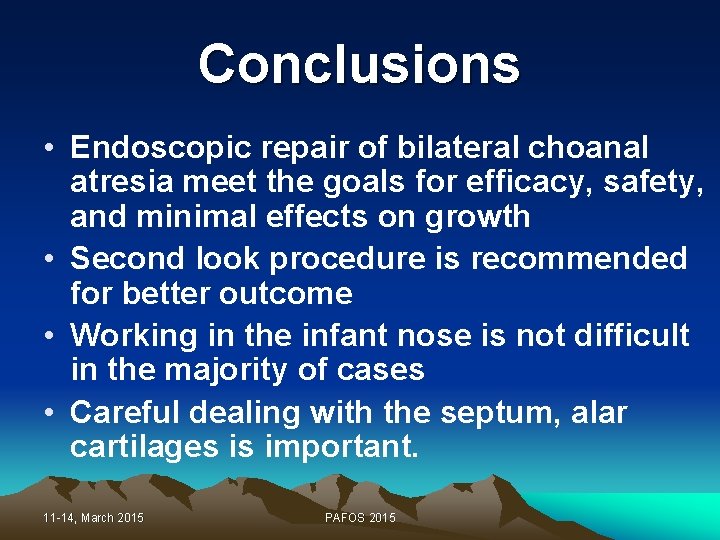 Conclusions

• Endoscopic repair of bilateral choanal atresia meet the goals for efficacy, safety, and minimal effects on growth

• Second look procedure is recommended for better outcome

• Working in the infant nose is not difficult in the majority of cases

• Careful dealing with the septum, alar cartilages is important.

11-14, March 2015

PAFOS 2015